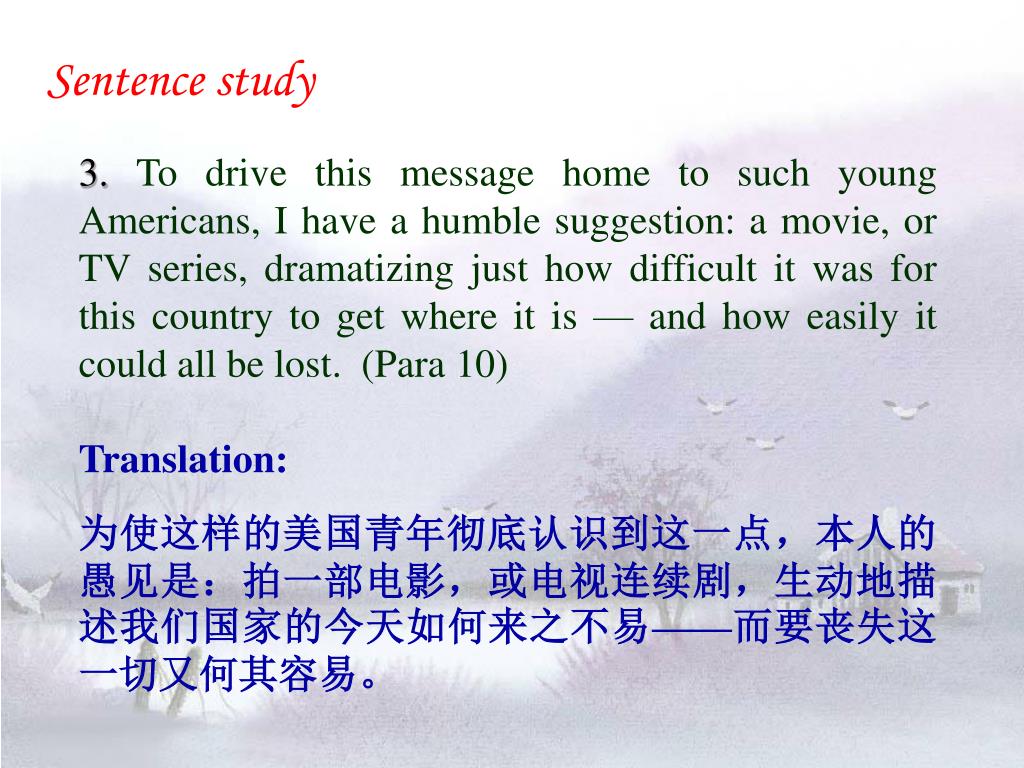 Sentence study

3. To drive this message home to such young Americans, I have a humble suggestion: a movie, or TV series, dramatizing just how difficult it was for this country to get where it is — and how easily it could all be lost. (Para 10)

Translation:

为使这样的美国青年彻底认识到这一点，本人的愚见是：拍一部电影，或电视连续剧，生动地描述我们国家的今天如何来之不易——而要丧失这一切又何其容易。